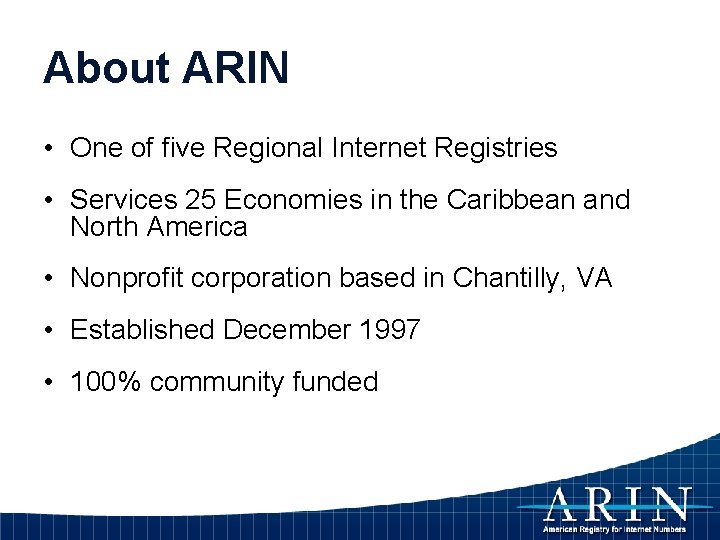 About ARIN

• One of five Regional Internet Registries

• Services 25 Economies in the Caribbean and North America

• Nonprofit corporation based in Chantilly, VA

• Established December 1997

• 100% community funded

ARIN
American Registry for Internet Numbers